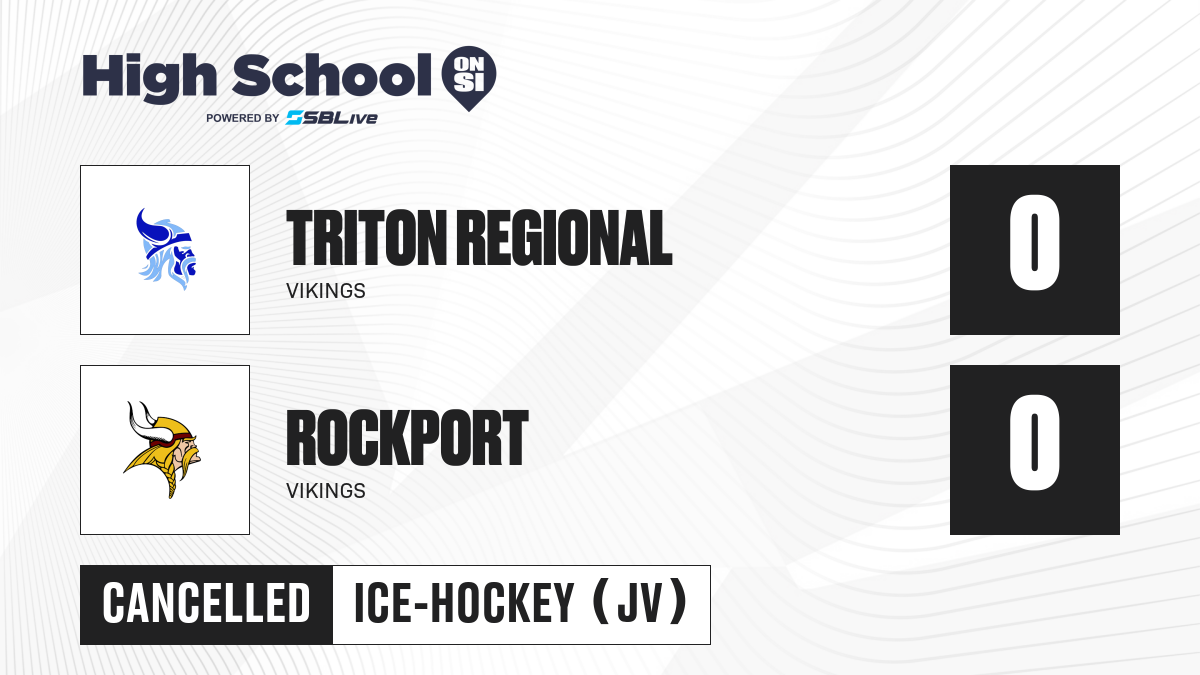 High School ON SI
POWERED BY SBLive

TRITON REGIONAL
VIKINGS
0

ROCKPORT
VIKINGS
0

CANCELLED
ICE-HOCKEY (JV)